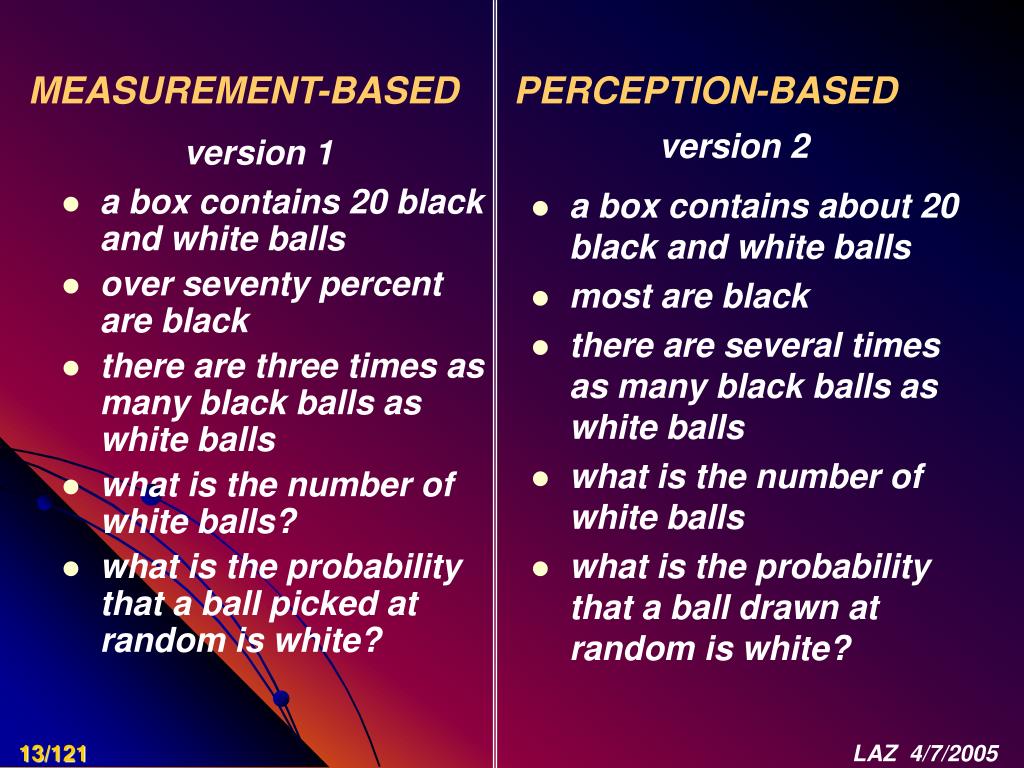 MEASUREMENT-BASED

version 1

- a box contains 20 black and white balls
- over seventy percent are black
- there are three times as many black balls as white balls
- what is the number of white balls?
- what is the probability that a ball picked at random is white?

PERCEPTION-BASED

version 2

- a box contains about 20 black and white balls
- most are black
- there are several times as many black balls as white balls
- what is the number of white balls
- what is the probability that a ball drawn at random is white?

13/121

LAZ 4/7/2005